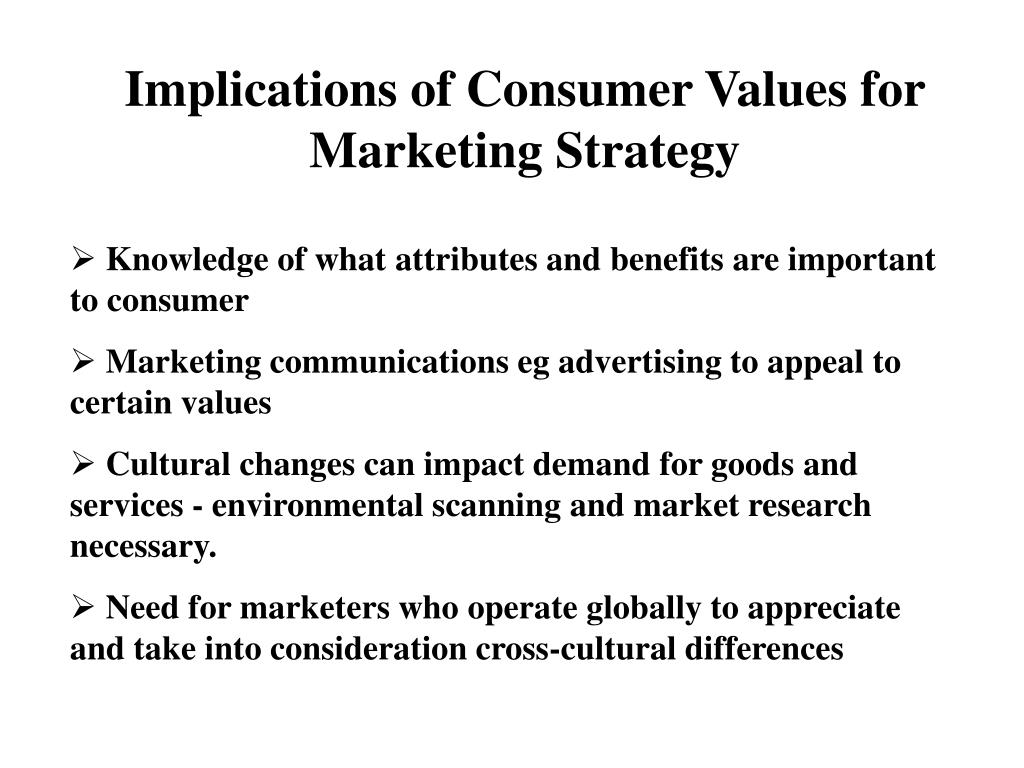 Implications of Consumer Values for Marketing Strategy

➢ Knowledge of what attributes and benefits are important to consumer

➢ Marketing communications eg advertising to appeal to certain values

➢ Cultural changes can impact demand for goods and services - environmental scanning and market research necessary.

➢ Need for marketers who operate globally to appreciate and take into consideration cross-cultural differences